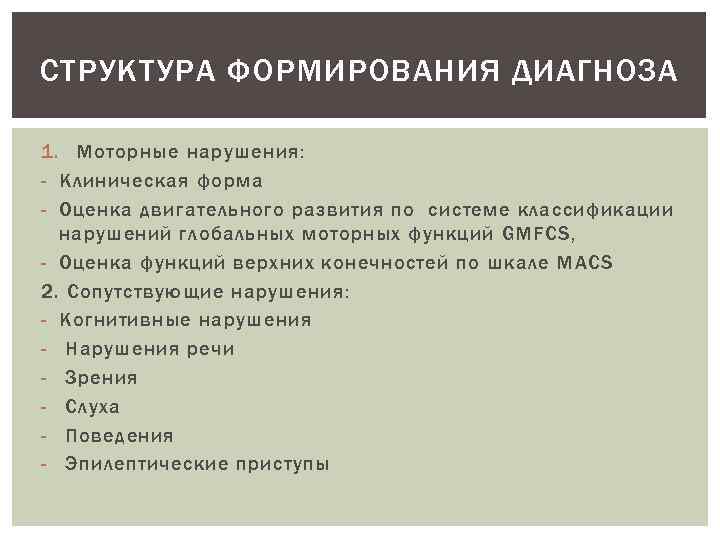 СТРУКТУРА ФОРМИРОВАНИЯ ДИАГНОЗА

1. Моторные нарушения:
- Клиническая форма
- Оценка двигательного развития по системе классификации нарушений глобальных моторных функций GMFCS,
- Оценка функций верхних конечностей по шкале MACS
2. Сопутствующие нарушения:
- Когнитивные нарушения
- Нарушения речи
- Зрения
- Слуха
- Поведения
- Эпилептические приступы